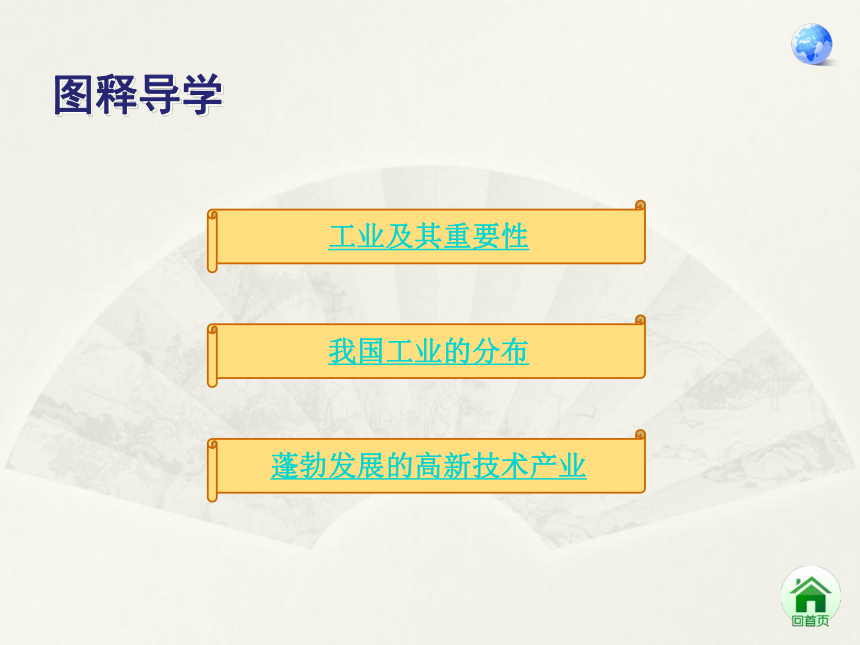 图释导学

工业及其重要性

我国工业的分布

蓬勃发展的高新技术产业

回首页